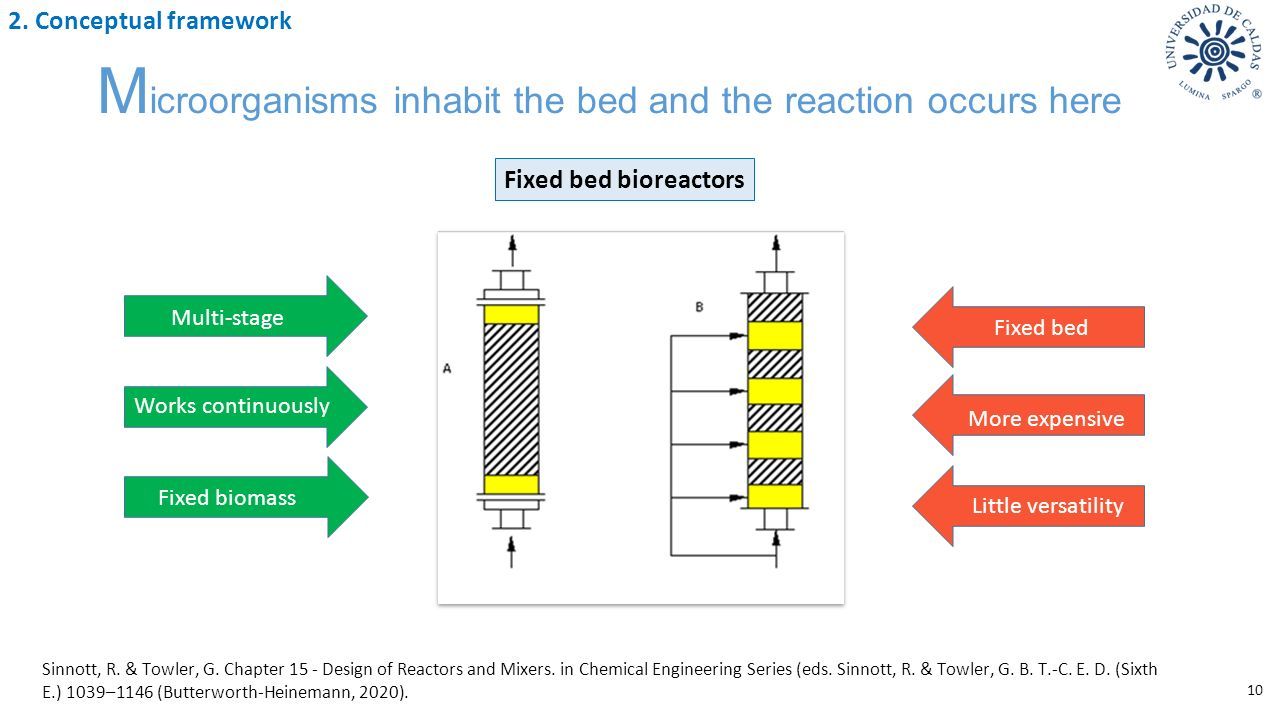 2. Conceptual framework

UNIVERSIDAD DE CALDAS
LUMINA SPARGO ®

Microorganisms inhabit the bed and the reaction occurs here

Fixed bed bioreactors

Multi-stage

Works continuously

Fixed biomass

A

B

Fixed bed

More expensive

Little versatility

Sinnott, R. & Towler, G. Chapter 15 - Design of Reactors and Mixers. in Chemical Engineering Series (eds. Sinnott, R. & Towler, G. B. T.-C. E. D. (Sixth E.) 1039–1146 (Butterworth-Heinemann, 2020).

10